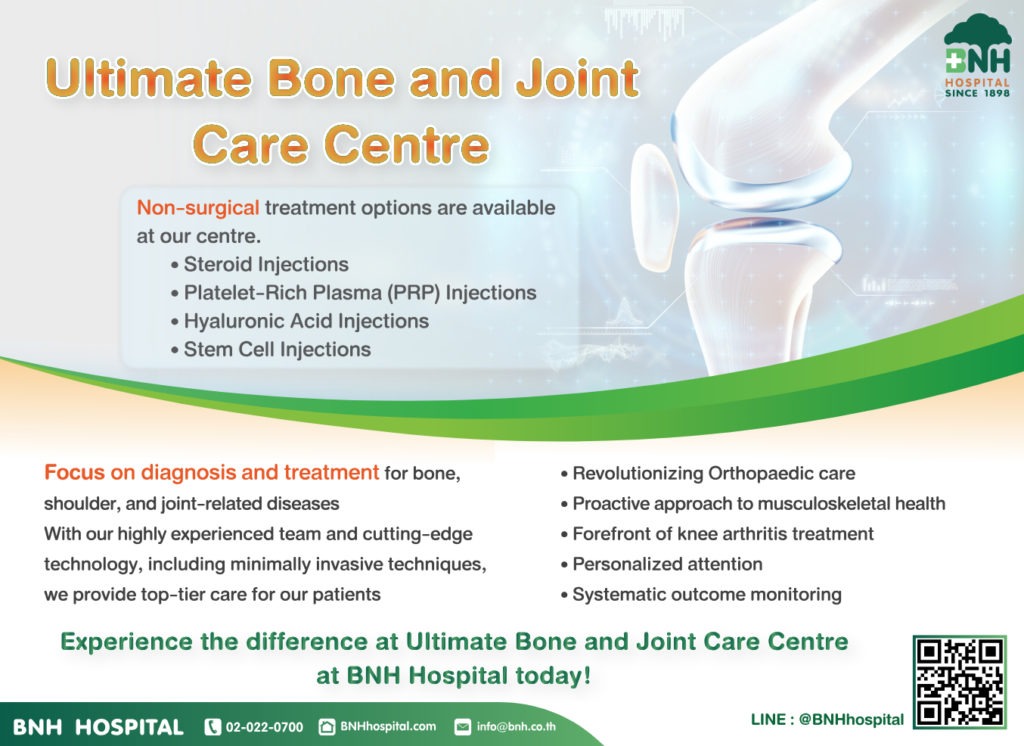 BNH HOSPITAL SINCE 1898

Ultimate Bone and Joint Care Centre

Non-surgical treatment options are available at our centre.
• Steroid Injections
• Platelet-Rich Plasma (PRP) Injections
• Hyaluronic Acid Injections
• Stem Cell Injections

Focus on diagnosis and treatment for bone, shoulder, and joint-related diseases
With our highly experienced team and cutting-edge technology, including minimally invasive techniques, we provide top-tier care for our patients

• Revolutionizing Orthopaedic care
• Proactive approach to musculoskeletal health
• Forefront of knee arthritis treatment
• Personalized attention
• Systematic outcome monitoring

Experience the difference at Ultimate Bone and Joint Care Centre at BNH Hospital today!

BNH HOSPITAL 02-022-0700 BNHhospital.com info@bnh.co.th

LINE : @BNHhospital